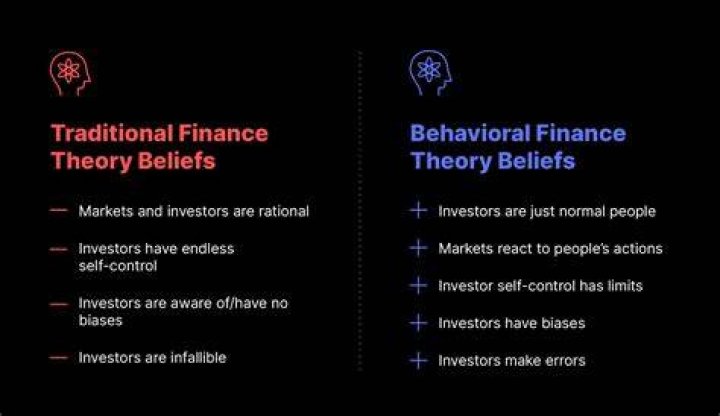 Traditional Finance Theory Beliefs

— Markets and investors are rational

— Investors have endless self-control

— Investors are aware of/have no biases

— Investors are infallible

Behavioral Finance Theory Beliefs

+ Investors are just normal people

+ Markets react to people's actions

+ Investor self-control has limits

+ Investors have biases

+ Investors make errors